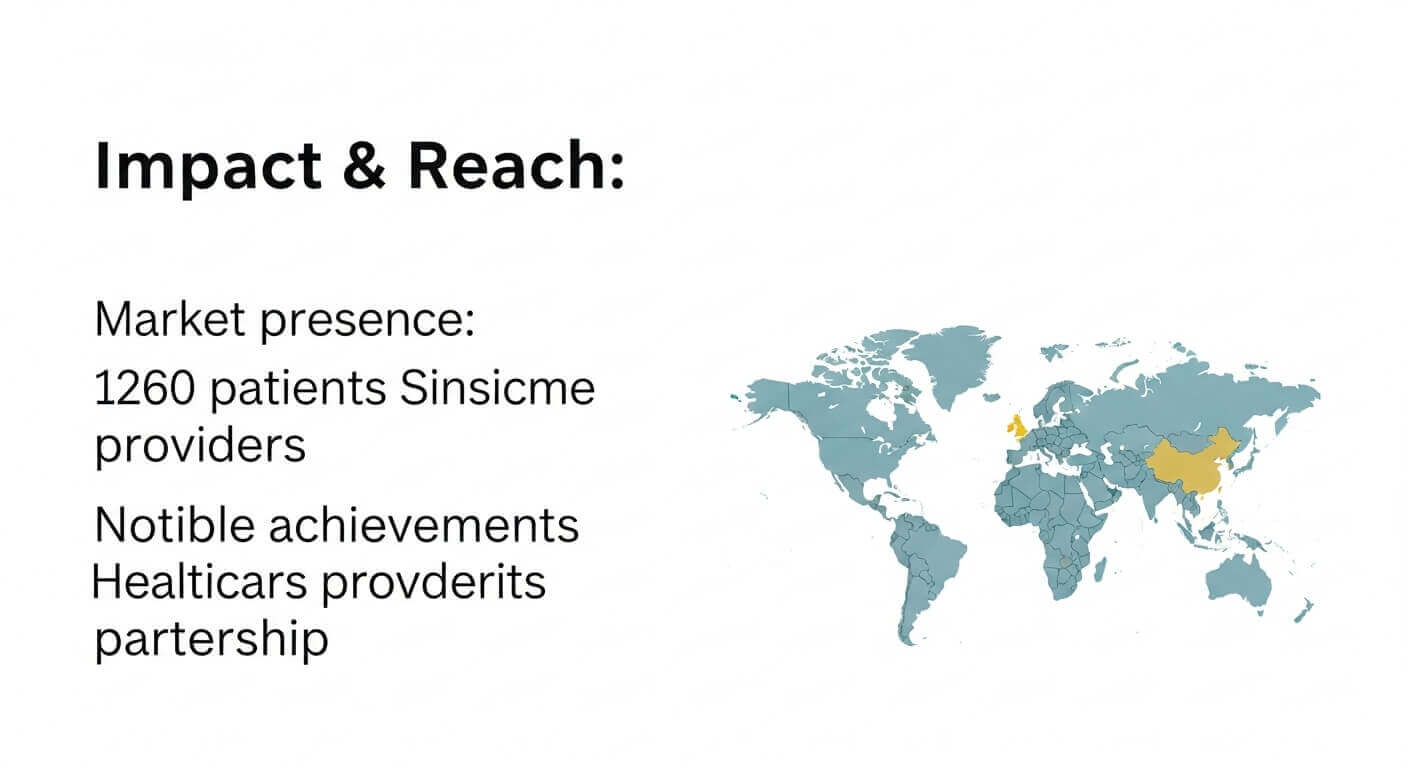 Impact & Reach:

Market presence:

1260 patients Sinsicme providers

Notible achievements Healticars provderits partership